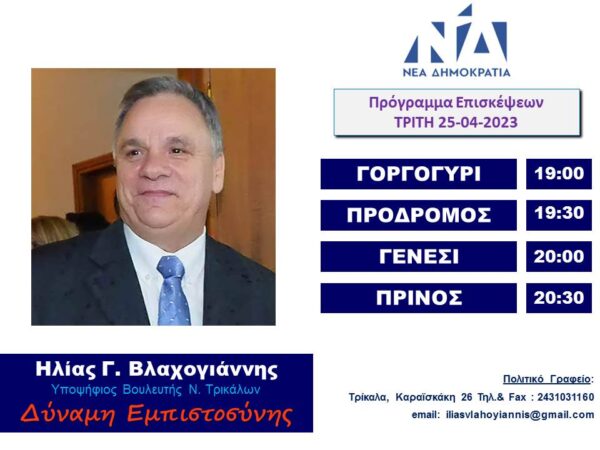 ΝΔ
ΝΕΑ ΔΗΜΟΚΡΑΤΙΑ

Πρόγραμμα Επισκέψεων
ΤΡΙΤΗ 25-04-2023

| ΓΟΡΓΟΓΥΡΙ | 19:00 |
|---|---|
| ΠΡΟΔΡΟΜΟΣ | 19:30 |
| ΓΕΝΕΣΙ | 20:00 |
| ΠΡΙΝΟΣ | 20:30 |

Ηλίας Γ. Βλαχογιάννης
Υποψήφιος Βουλευτής Ν. Τρικάλων
Δύναμη Εμπιστοσύνης

Πολιτικό Γραφείο:
Τρίκαλα, Καραϊσκάκη 26 Τηλ.& Fax : 2431031160
email: iliasvlahoyiannis@gmail.com